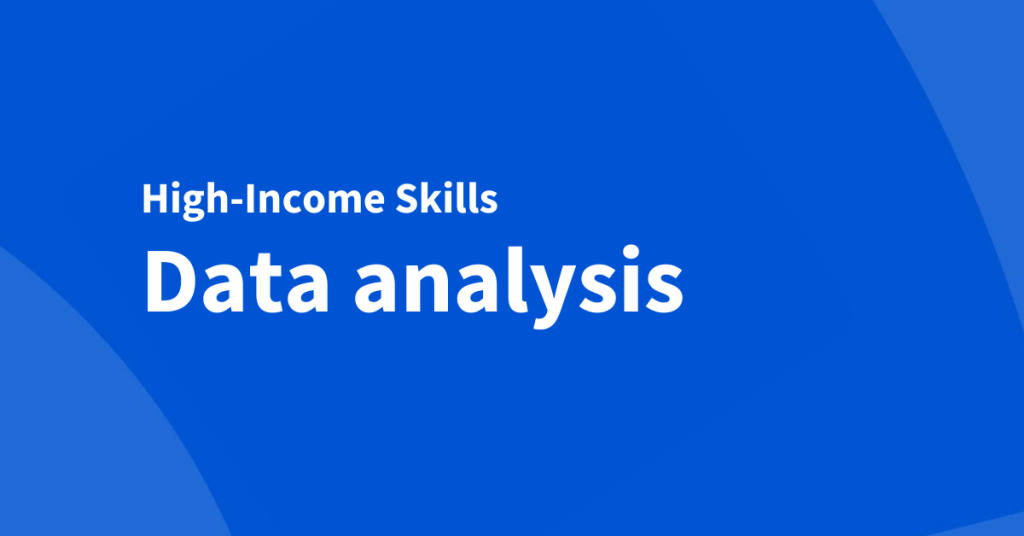 High-Income Skills
Data analysis